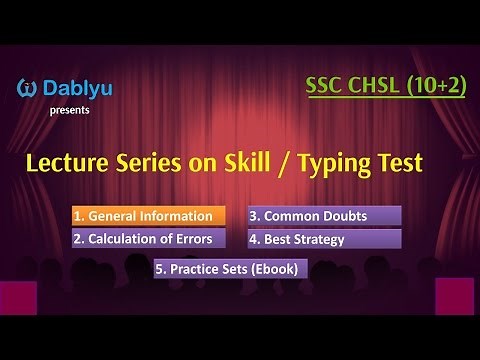 Dablyu
presents

SSC CHSL (10+2)

Lecture Series on Skill / Typing Test

1. General Information
2. Calculation of Errors
3. Common Doubts
4. Best Strategy
5. Practice Sets (Ebook)